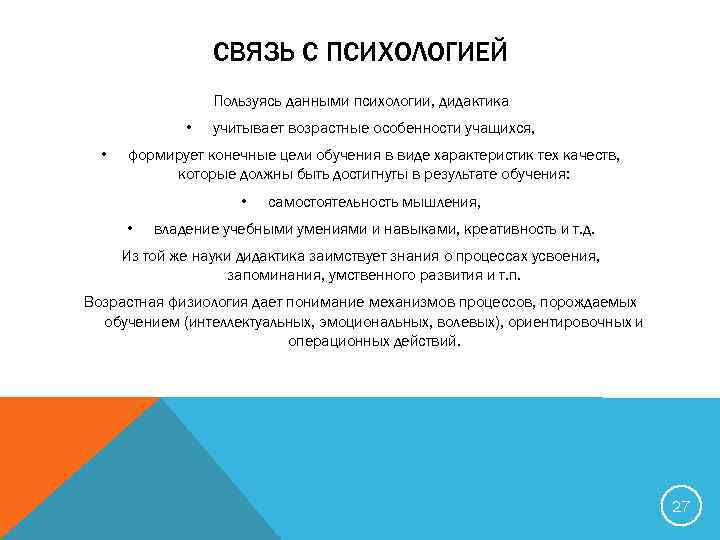 СВЯЗЬ С ПСИХОЛОГИЕЙ

Пользуясь данными психологии, дидактика

• учитывает возрастные особенности учащихся,

• формирует конечные цели обучения в виде характеристик тех качеств, которые должны быть достигнуты в результате обучения:

• самостоятельность мышления,

• владение учебными умениями и навыками, креативность и т.д.

Из той же науки дидактика заимствует знания о процессах усвоения, запоминания, умственного развития и т.п.

Возрастная физиология дает понимание механизмов процессов, порождаемых обучением (интеллектуальных, эмоциональных, волевых), ориентировочных и операционных действий.

27